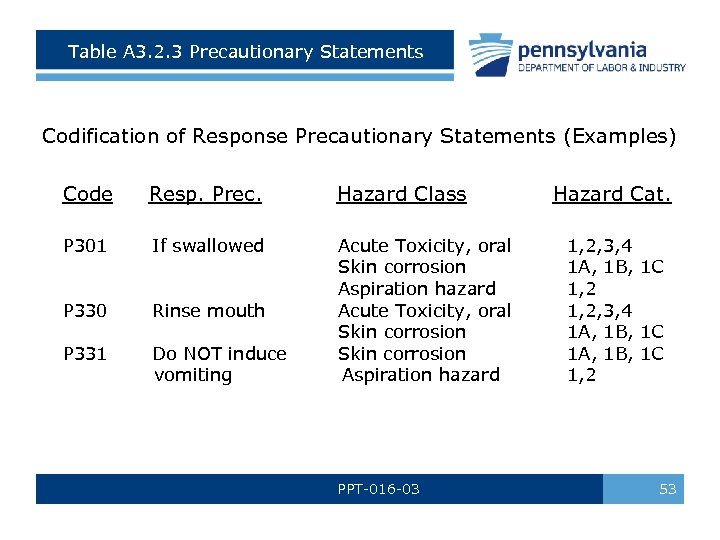 Table A3.2.3 Precautionary Statements

pennsylvania
DEPARTMENT OF LABOR & INDUSTRY

Codification of Response Precautionary Statements (Examples)

| Code | Resp. Prec. | Hazard Class | Hazard Cat. |
|---|---|---|---|
| P301 | If swallowed | Acute Toxicity, oral | 1,2,3,4 |
| | | Skin corrosion | 1A, 1B, 1C |
| | | Aspiration hazard | 1,2 |
| P330 | Rinse mouth | Acute Toxicity, oral | 1,2,3,4 |
| | | Skin corrosion | 1A, 1B, 1C |
| P331 | Do NOT induce vomiting | Skin corrosion | 1A, 1B, 1C |
| | | Aspiration hazard | 1,2 |

PPT-016-03

53